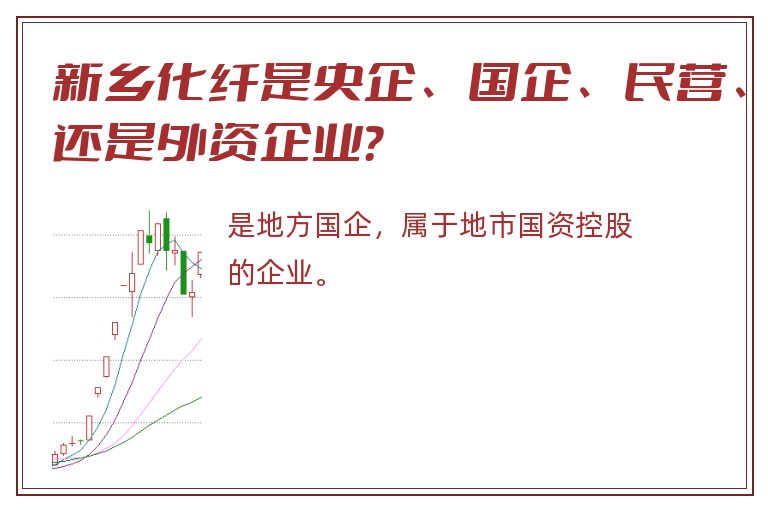 新乡化纤是央企、国企、民营、还是外资企业?

是地方国企，属于地市国资控股的企业。